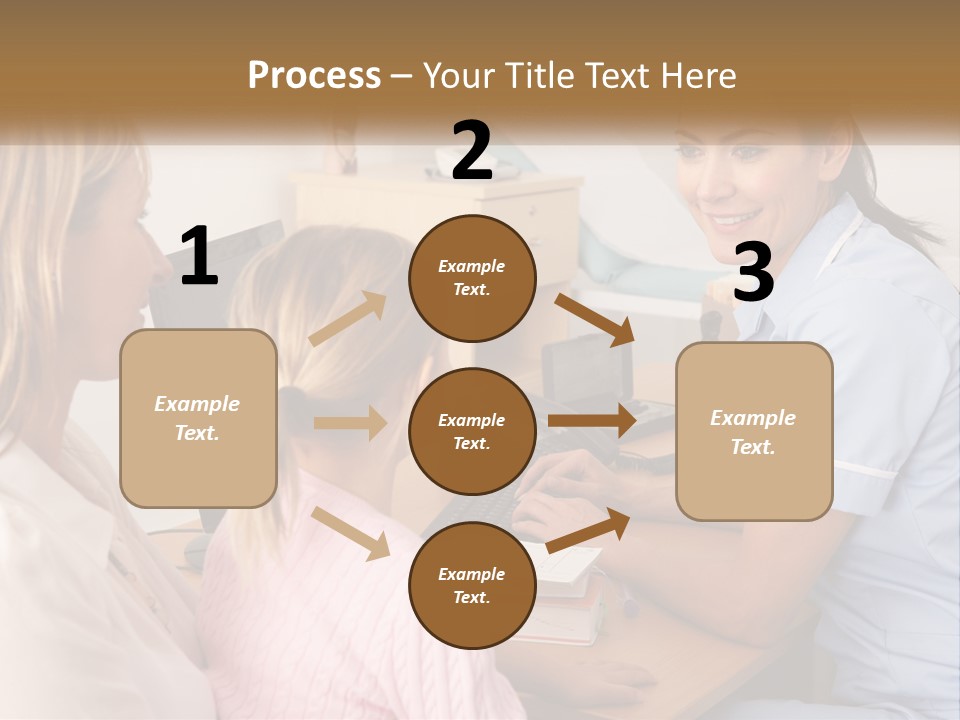 Process – Your Title Text Here

1

Example Text.

2

Example Text.

Example Text.

Example Text.

3

Example Text.